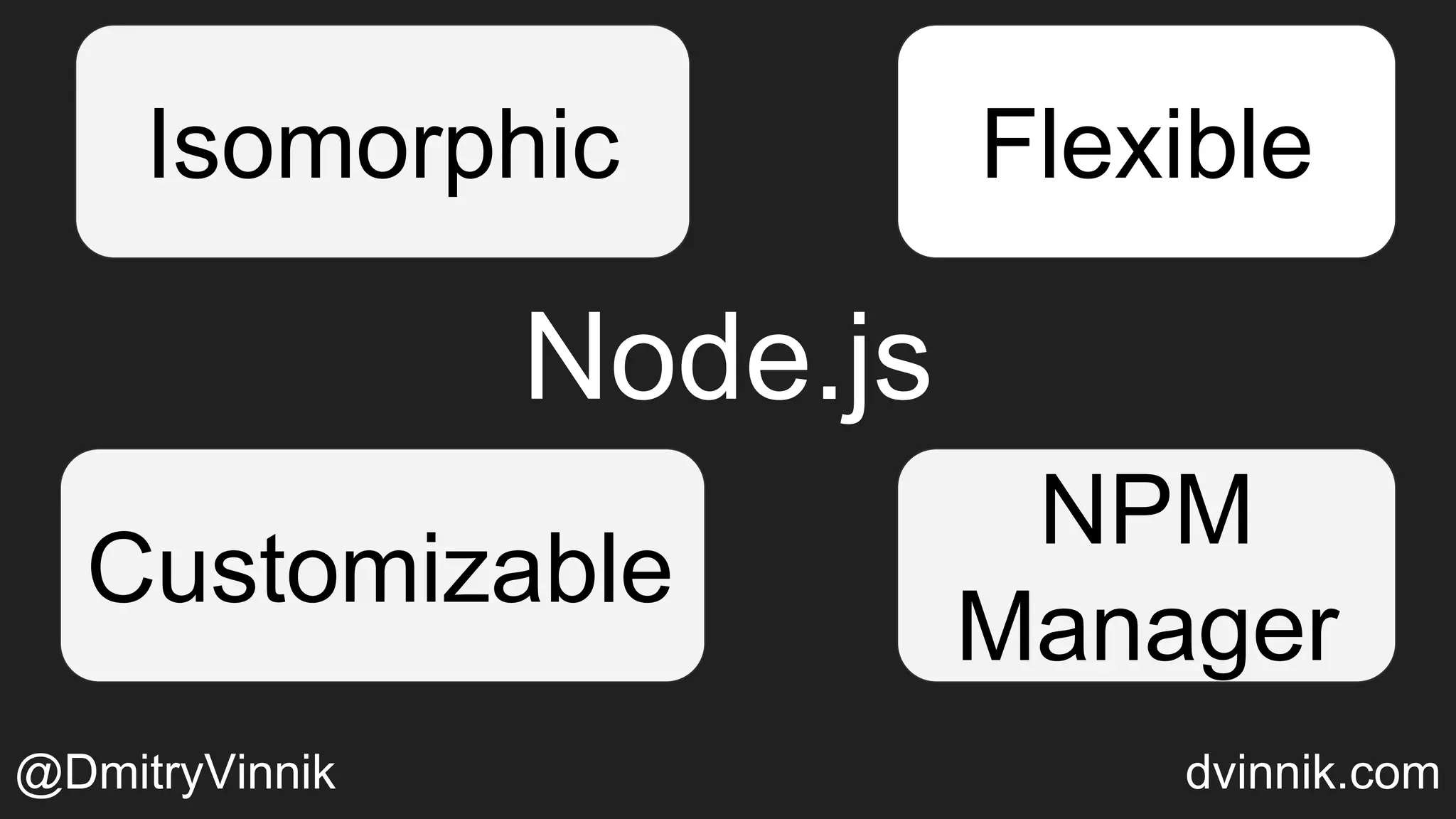 Isomorphic

Flexible

Node.js

Customizable

NPM Manager

@DmitryVinnik

dvinnik.com